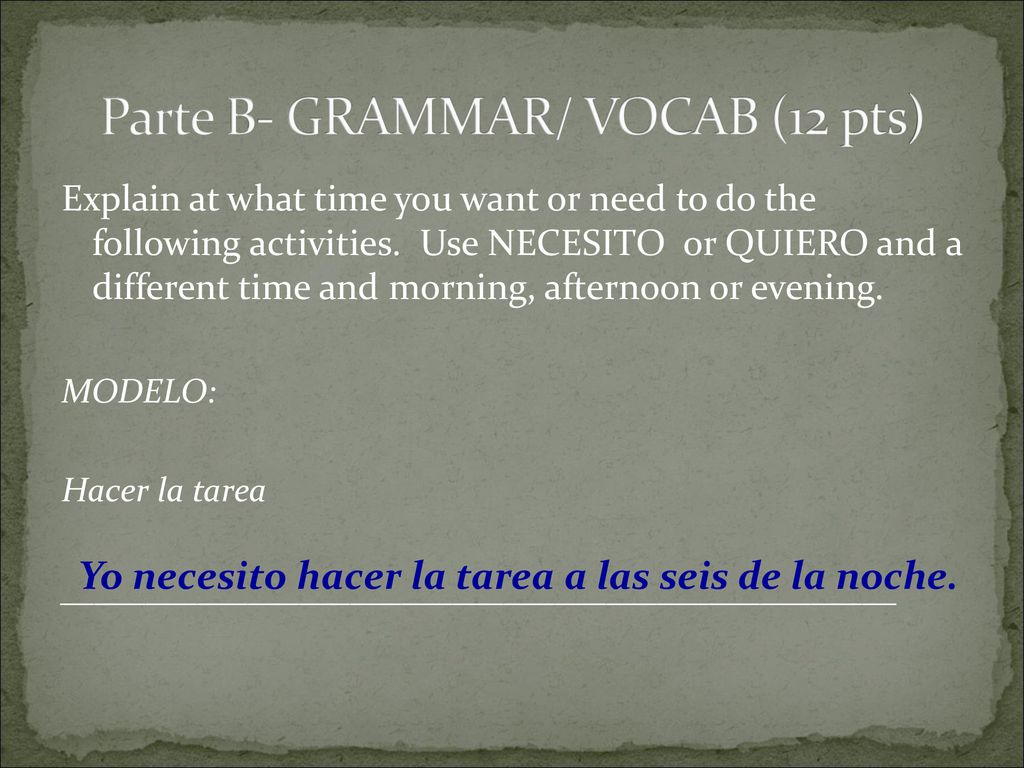 Parte B- GRAMMAR/ VOCAB (12 pts)

Explain at what time you want or need to do the following activities. Use NECESITO or QUIERO and a different time and morning, afternoon or evening.

MODELO:

Hacer la tarea

Yo necesito hacer la tarea a las seis de la noche.